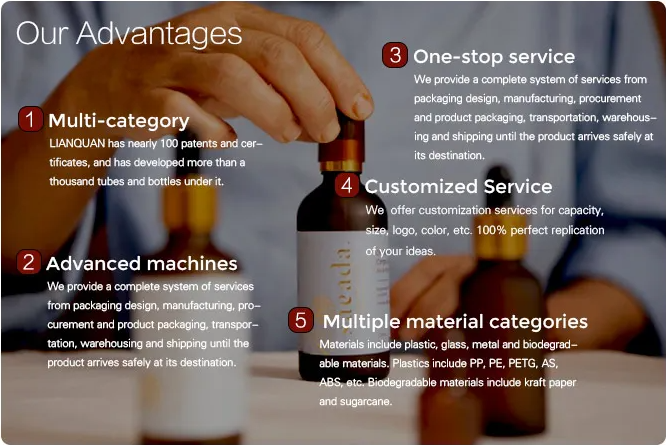 Our Advantages

1 Multi-category
LIANQUAN has nearly 100 patents and certificates, and has developed more than a thousand tubes and bottles under it.

2 Advanced machines
We provide a complete system of services from packaging design, manufacturing, procurement and product packaging, transportation, warehousing and shipping until the product arrives safely at its destination.

3 One-stop service
We provide a complete system of services from packaging design, manufacturing, procurement and product packaging, transportation, warehousing and shipping until the product arrives safely at its destination.

4 Customized Service
We offer customization services for capacity, size, logo, color, etc. 100% perfect replication of your ideas.

5 Multiple material categories
Materials include plastic, glass, metal and biodegradable materials. Plastics include PP, PE, PETG, AS, ABS, etc. Biodegradable materials include kraft paper and sugarcane.

meada.